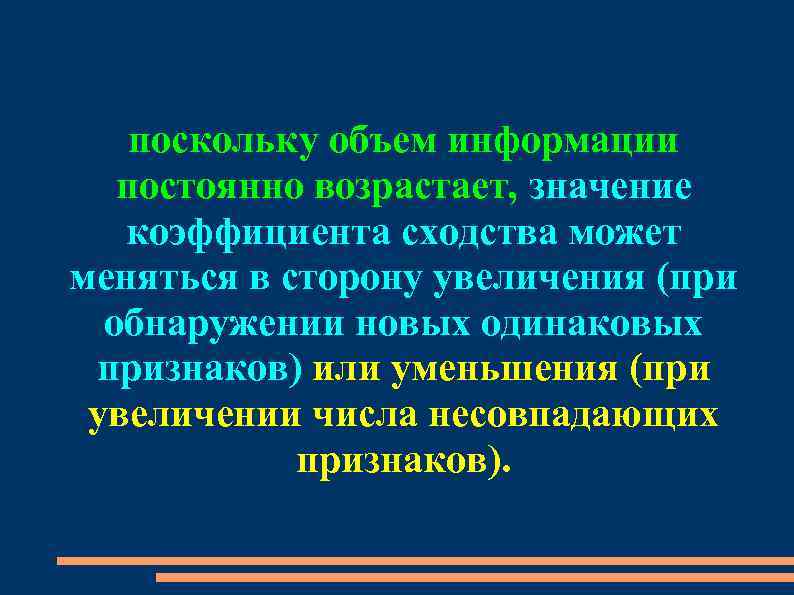 поскольку объем информации постоянно возрастает, значение коэффициента сходства может меняться в сторону увеличения (при обнаружении новых одинаковых признаков) или уменьшения (при увеличении числа несовпадающих признаков).